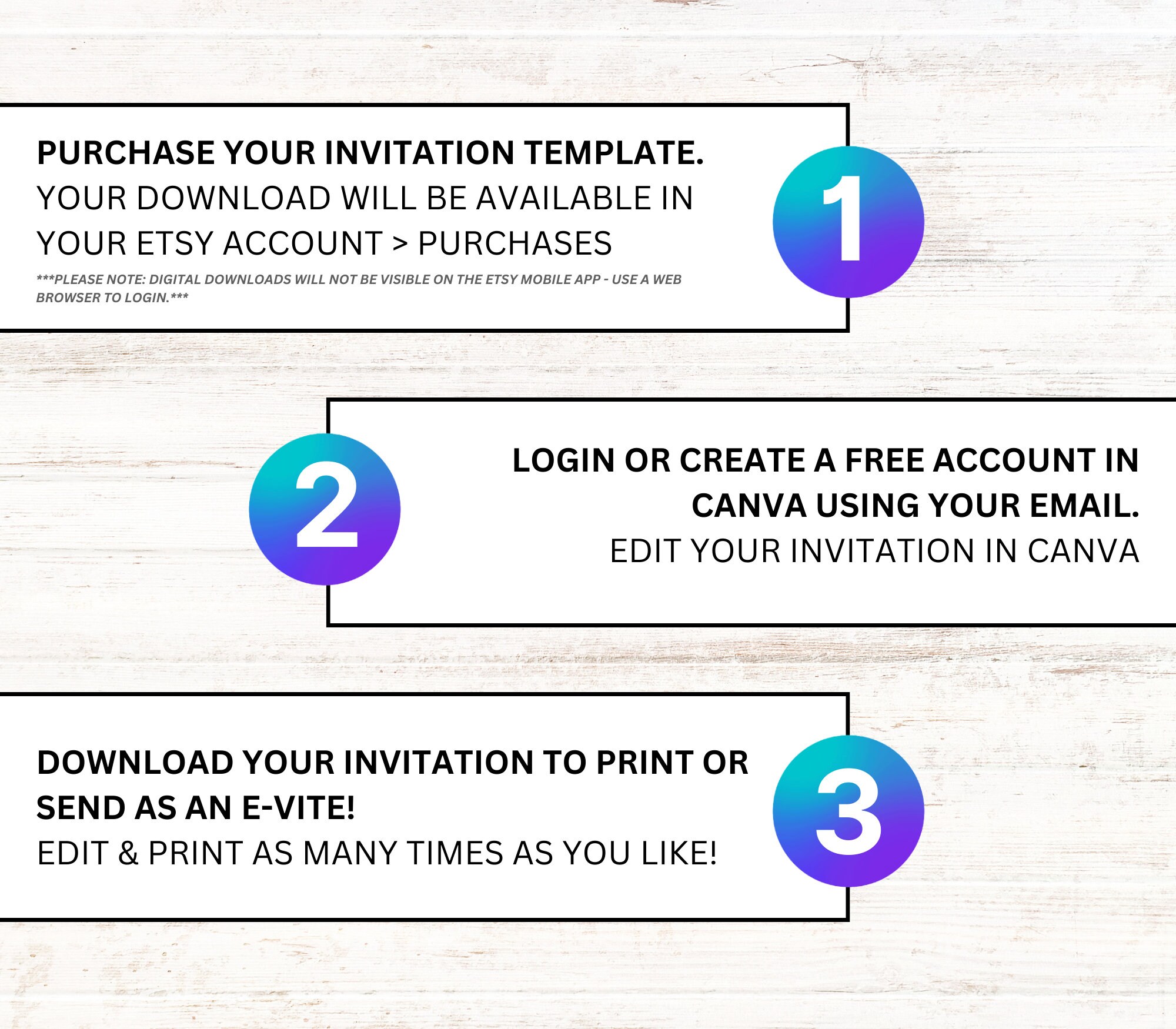 PURCHASE YOUR INVITATION TEMPLATE.
YOUR DOWNLOAD WILL BE AVAILABLE IN YOUR ETSY ACCOUNT > PURCHASES

***PLEASE NOTE: DIGITAL DOWNLOADS WILL NOT BE VISIBLE ON THE ETSY MOBILE APP - USE A WEB BROWSER TO LOGIN.***

1

2

LOGIN OR CREATE A FREE ACCOUNT IN CANVA USING YOUR EMAIL.
EDIT YOUR INVITATION IN CANVA

DOWNLOAD YOUR INVITATION TO PRINT OR SEND AS AN E-VITE!
EDIT & PRINT AS MANY TIMES AS YOU LIKE!

3